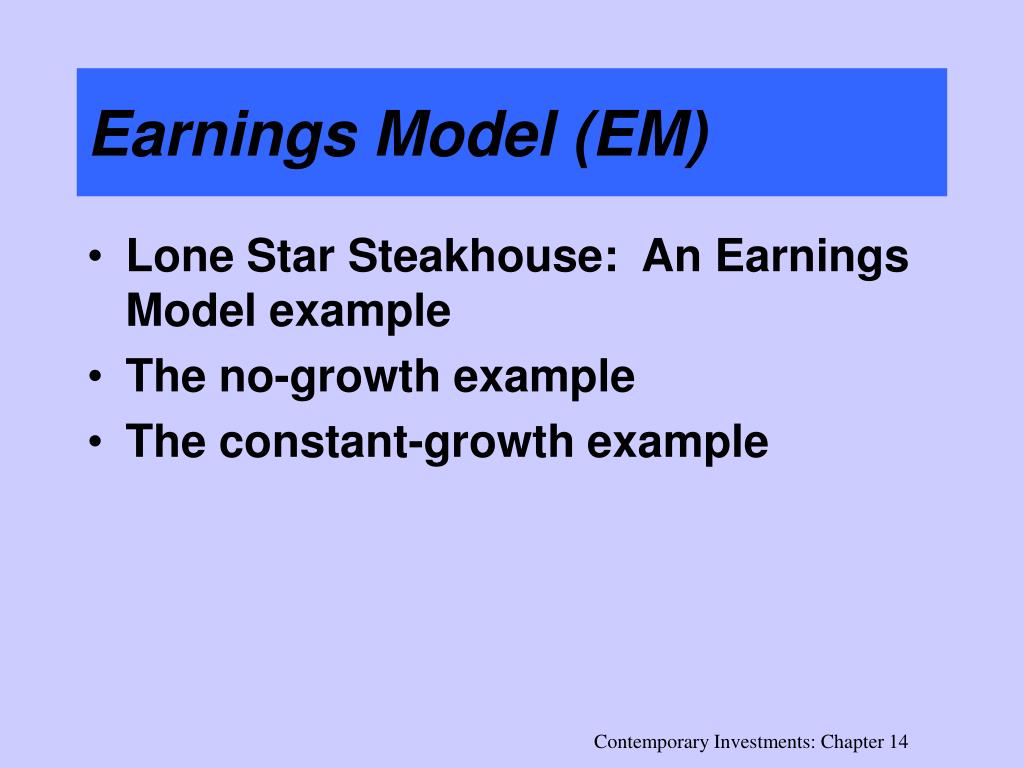 Earnings Model (EM)

• Lone Star Steakhouse:  An Earnings Model example
• The no-growth example
• The constant-growth example

Contemporary Investments: Chapter 14